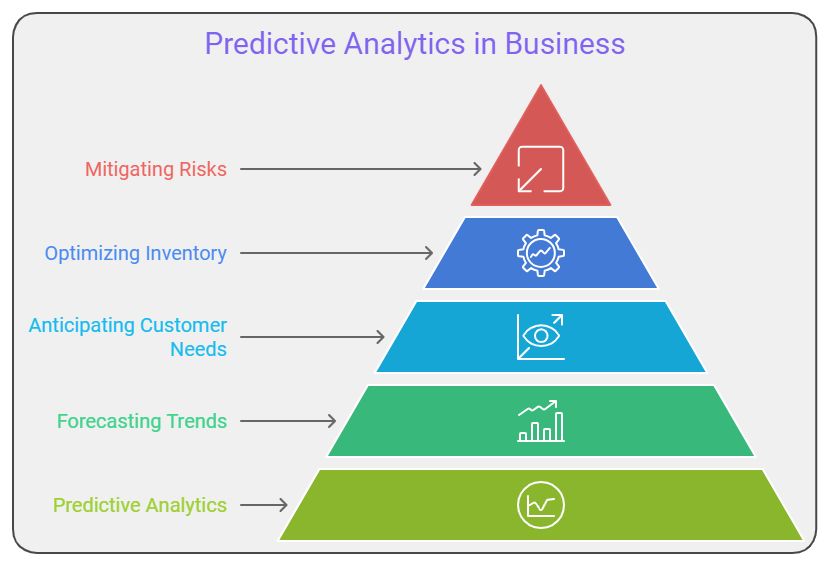 Predictive Analytics in Business

Mitigating Risks

Optimizing Inventory

Anticipating Customer Needs

Forecasting Trends

Predictive Analytics